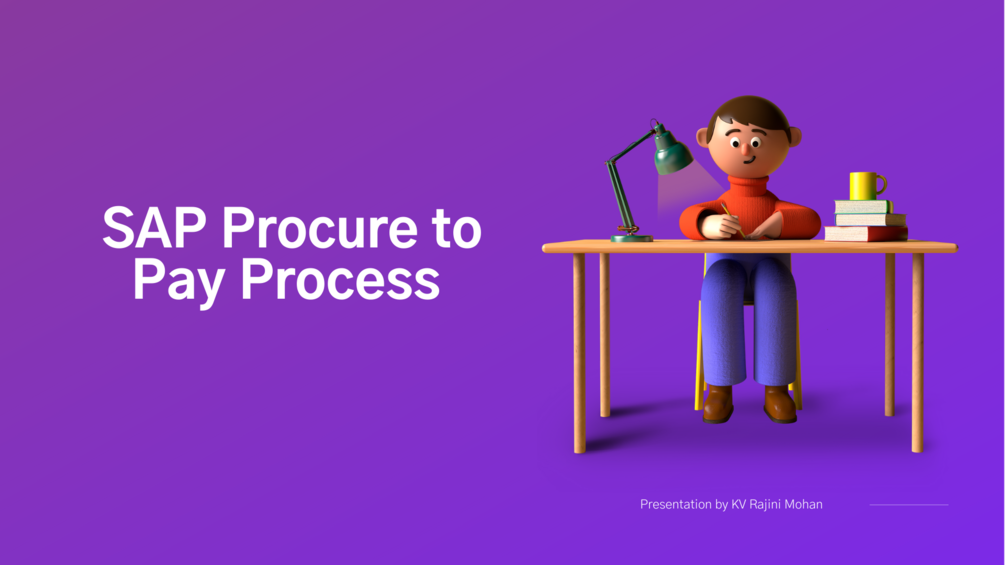 SAP Procure to Pay Process

Presentation by KV Rajini Mohan